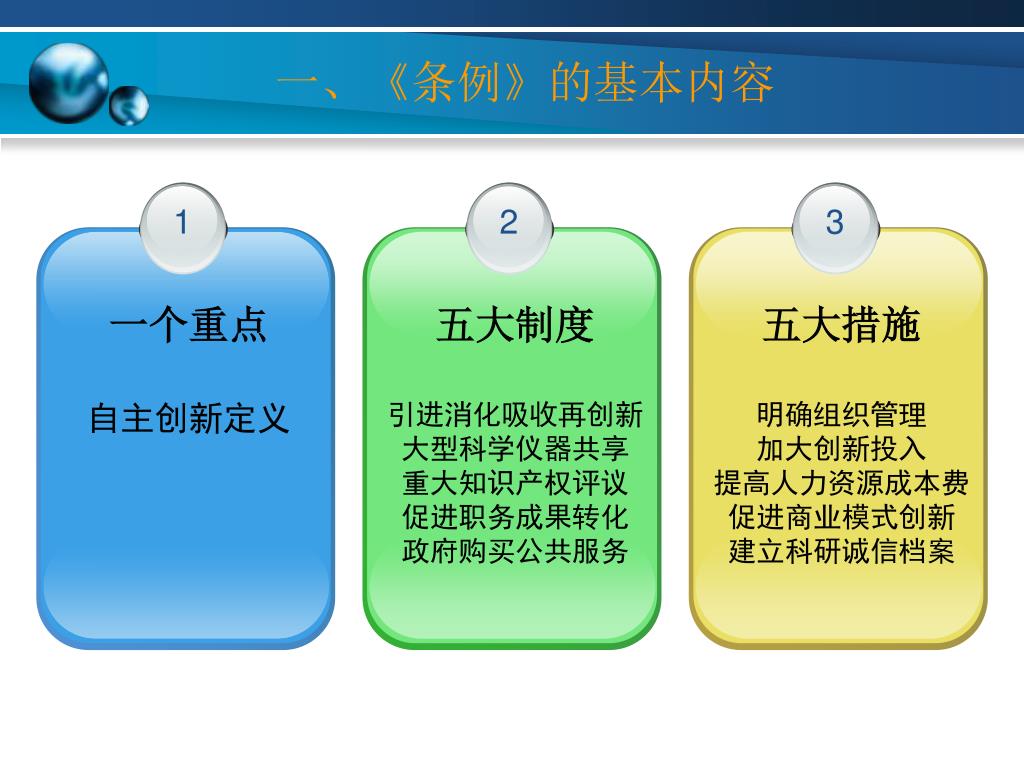 一、《条例》的基本内容

1

一个重点

自主创新定义

2

五大制度

引进消化吸收再创新
大型科学仪器共享
重大知识产权评议
促进职务成果转化
政府购买公共服务

3

五大措施

明确组织管理
加大创新投入
提高人力资源成本费
促进商业模式创新
建立科研诚信档案